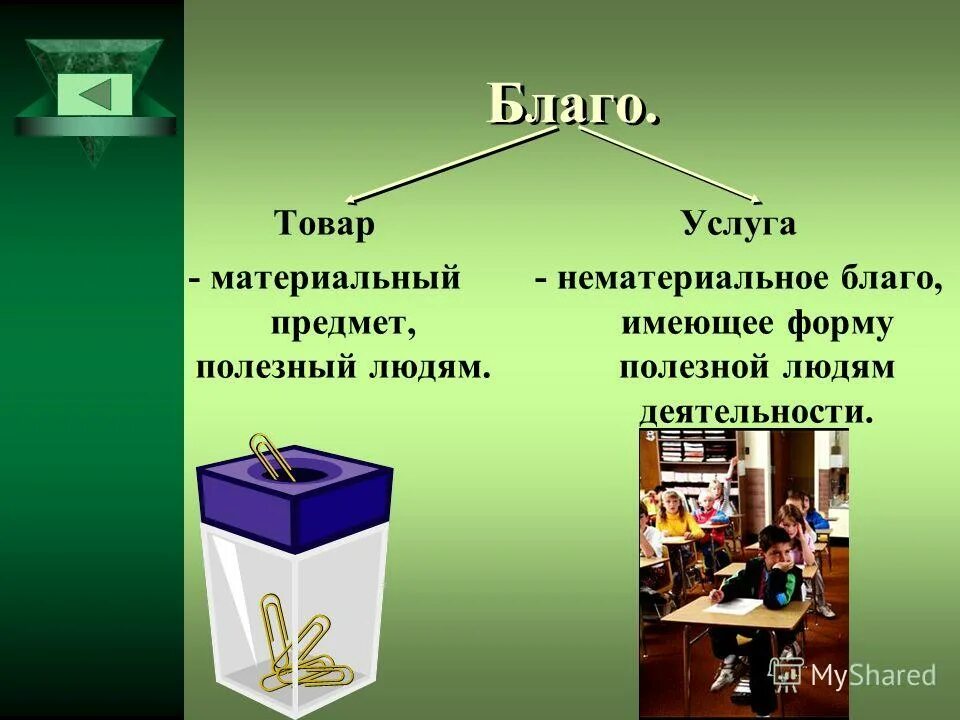 Благо.

Товар

- материальный предмет, полезный людям.

Услуга

- нематериальное благо, имеющее форму полезной людям деятельности.

MyShared